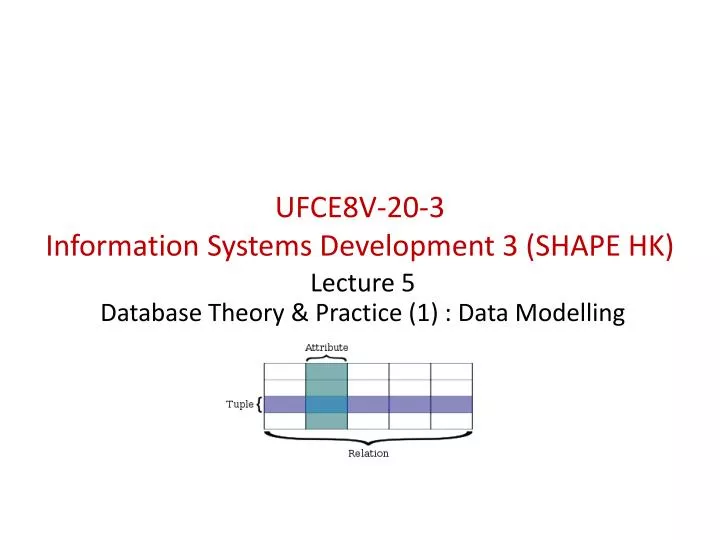 UFCE8V-20-3
Information Systems Development 3 (SHAPE HK)

Lecture 5
Database Theory & Practice (1) : Data Modelling

Attribute

Tuple

Relation